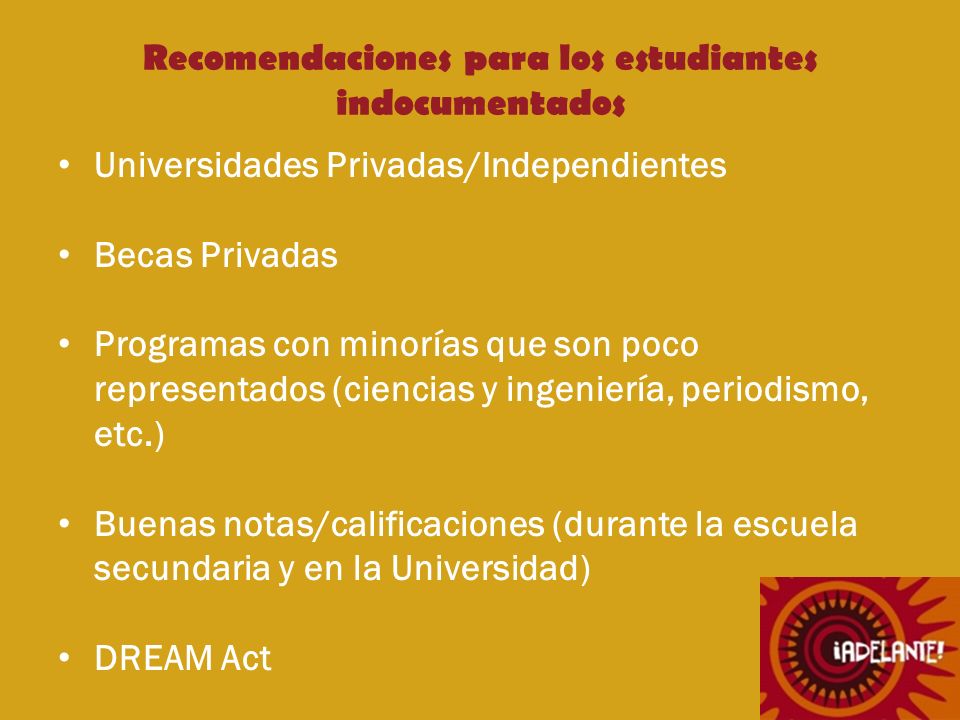 Recomendaciones para los estudiantes indocumentados

• Universidades Privadas/Independientes

• Becas Privadas

• Programas con minorías que son poco representados (ciencias y ingeniería, periodismo, etc.)

• Buenas notas/calificaciones (durante la escuela secundaria y en la Universidad)

• DREAM Act

¡ADELANTE!